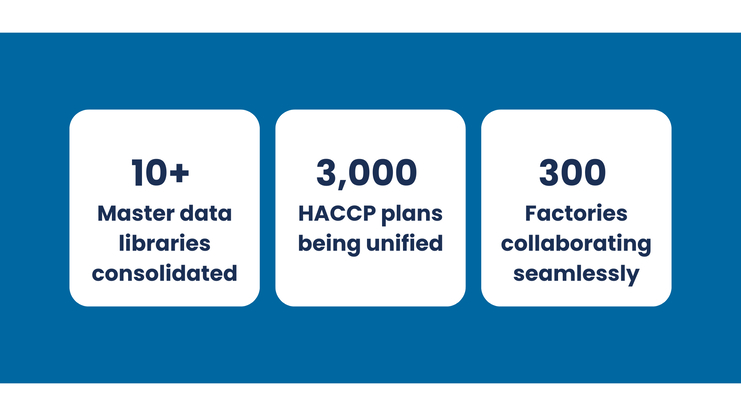 10+
Master data libraries consolidated

3,000
HACCP plans being unified

300
Factories collaborating seamlessly